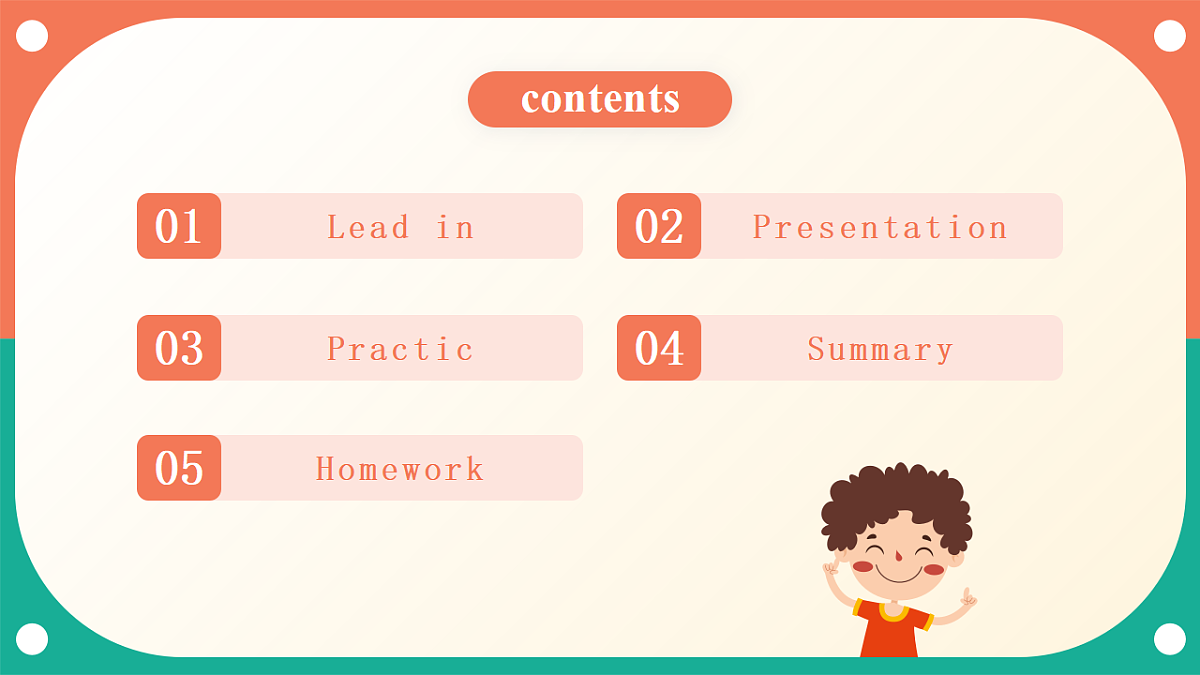 contents

01 Lead in

02 Presentation

03 Practic

04 Summary

05 Homework